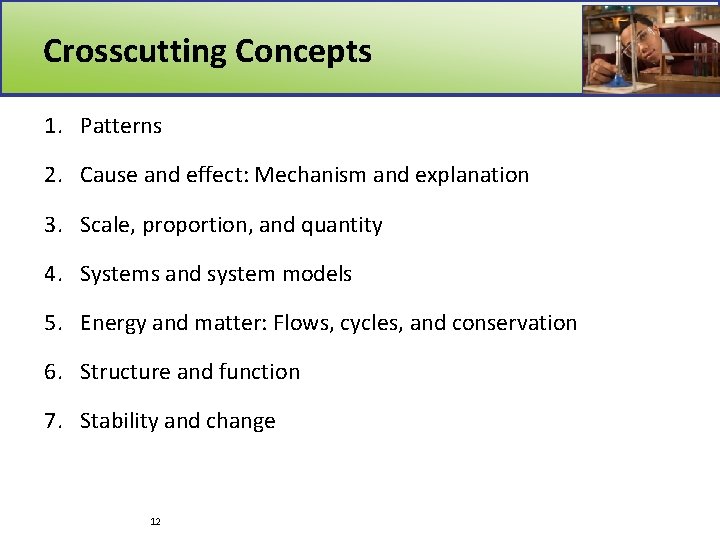 Crosscutting Concepts

1. Patterns
2. Cause and effect: Mechanism and explanation
3. Scale, proportion, and quantity
4. Systems and system models
5. Energy and matter: Flows, cycles, and conservation
6. Structure and function
7. Stability and change

12